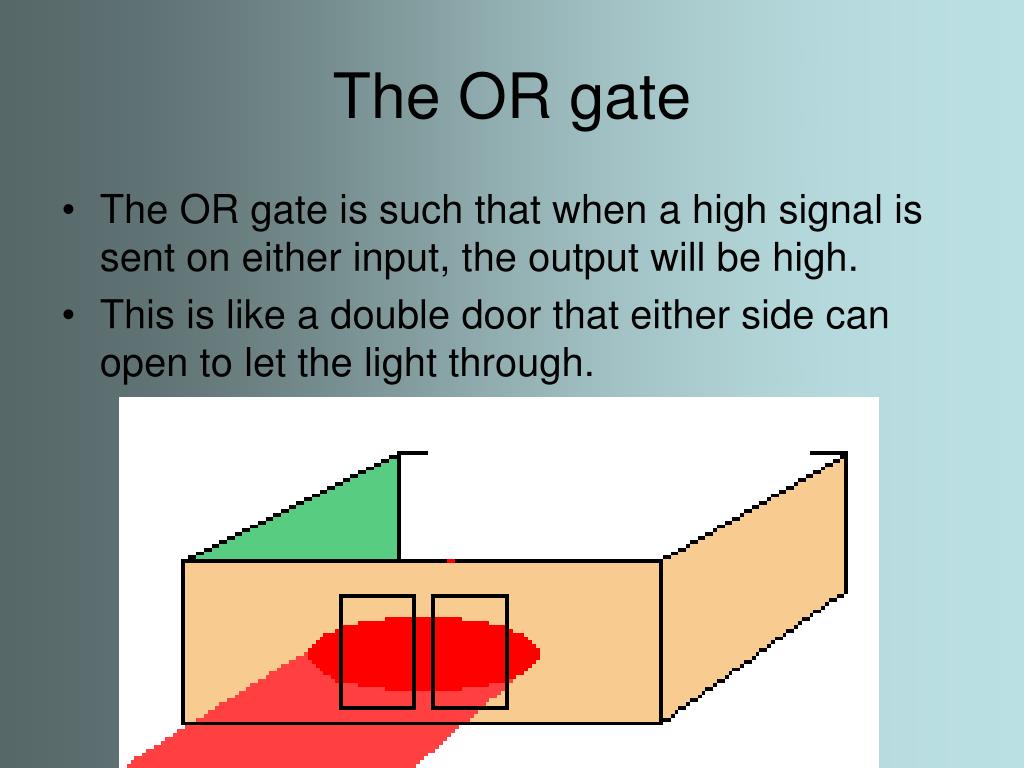 The OR gate

• The OR gate is such that when a high signal is sent on either input, the output will be high.
• This is like a double door that either side can open to let the light through.